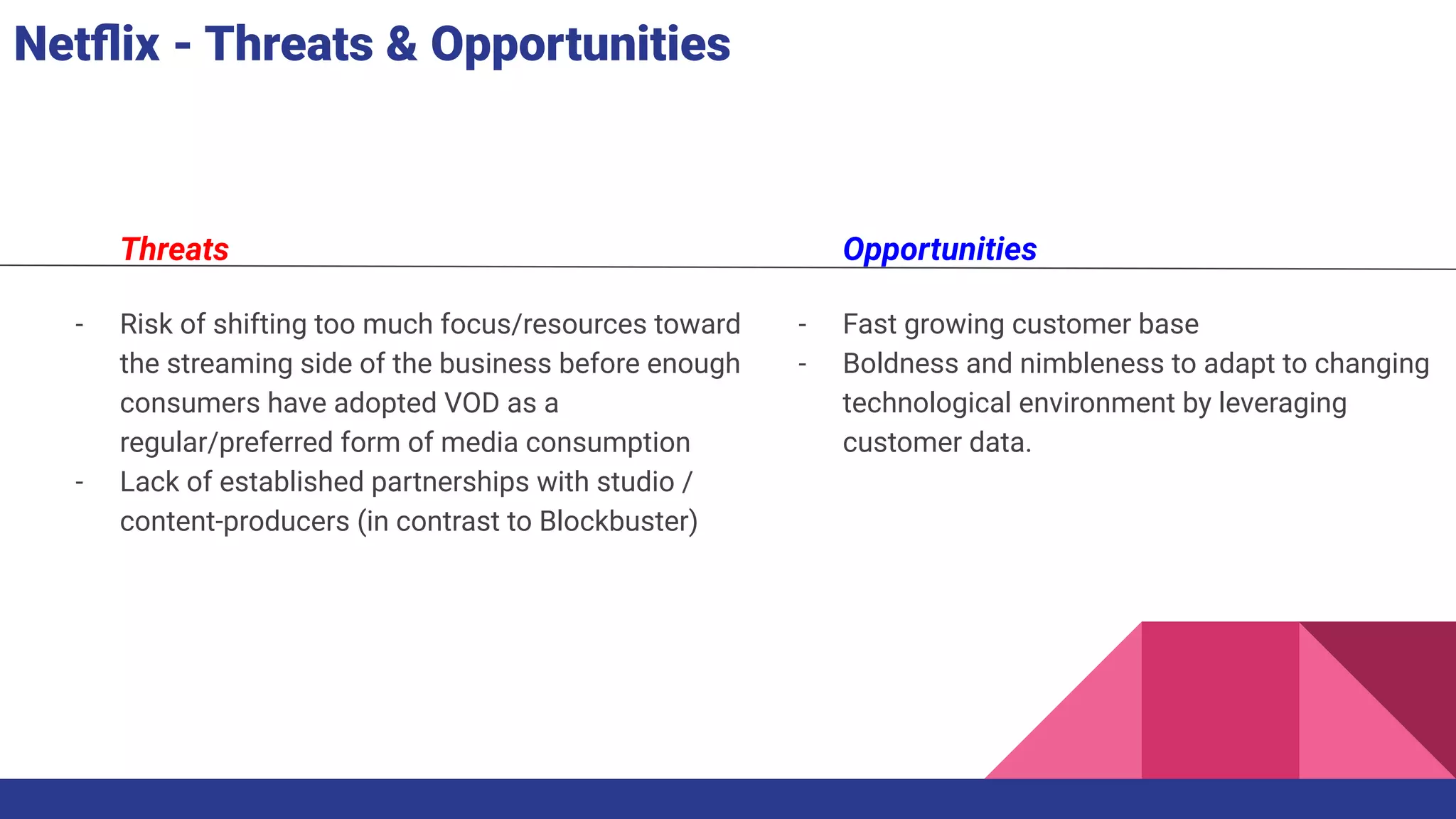 Netflix - Threats & Opportunities

Threats

- Risk of shifting too much focus/resources toward the streaming side of the business before enough consumers have adopted VOD as a regular/preferred form of media consumption
- Lack of established partnerships with studio / content-producers (in contrast to Blockbuster)

Opportunities

- Fast growing customer base
- Boldness and nimbleness to adapt to changing technological environment by leveraging customer data.